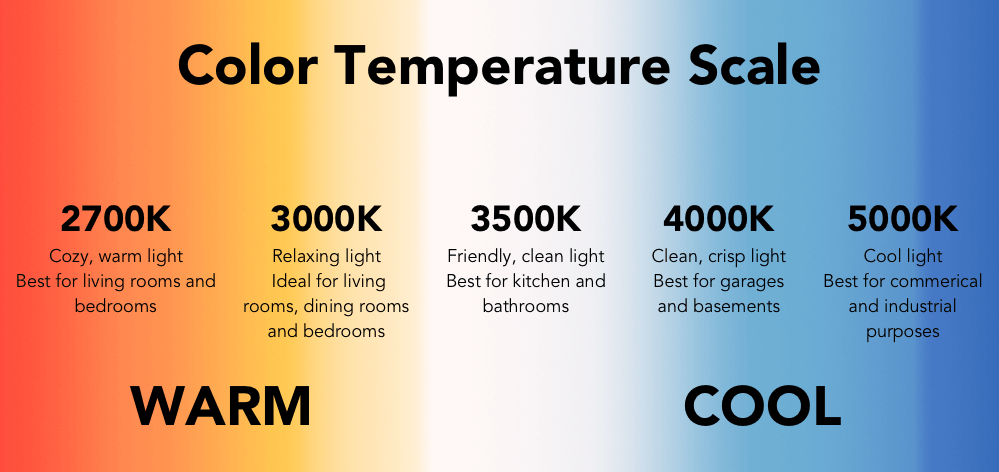 Color Temperature Scale

2700K
Cozy, warm light
Best for living rooms and bedrooms

3000K
Relaxing light
Ideal for living rooms, dining rooms and bedrooms

3500K
Friendly, clean light
Best for kitchen and bathrooms

4000K
Clean, crisp light
Best for garages and basements

5000K
Cool light
Best for commerical and industrial purposes

WARM

COOL